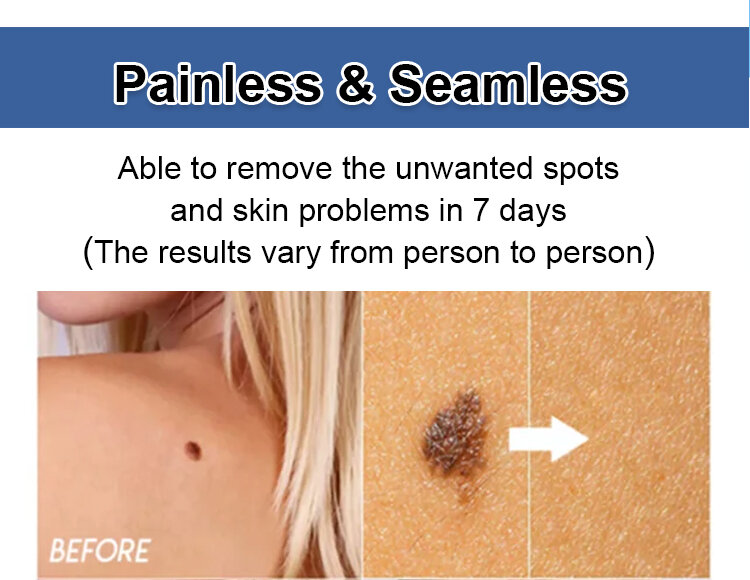 Painless & Seamless

Able to remove the unwanted spots and skin problems in 7 days (The results vary from person to person)

BEFORE